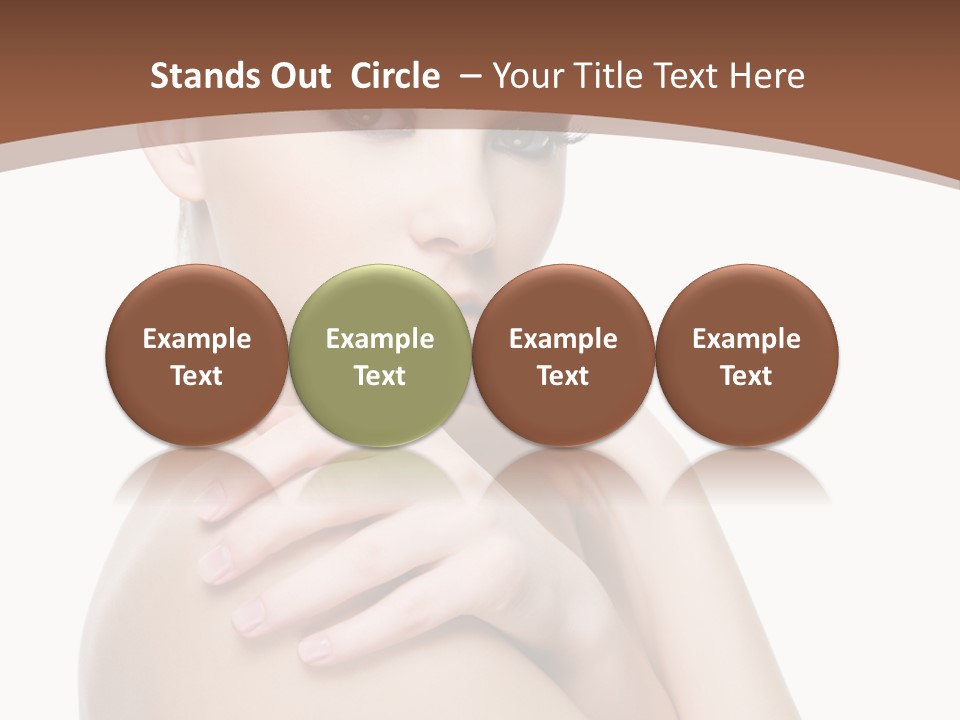 Stands Out  Circle  – Your Title Text Here

Example Text

Example Text

Example Text

Example Text